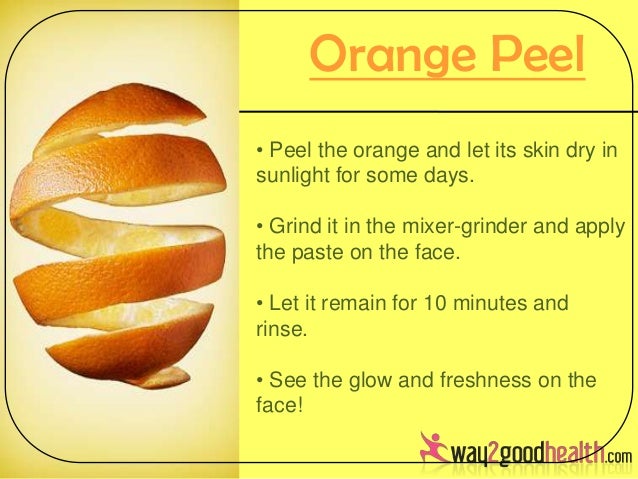 Orange Peel

• Peel the orange and let its skin dry in sunlight for some days.

• Grind it in the mixer-grinder and apply the paste on the face.

• Let it remain for 10 minutes and rinse.

• See the glow and freshness on the face!

way2goodhealth.com